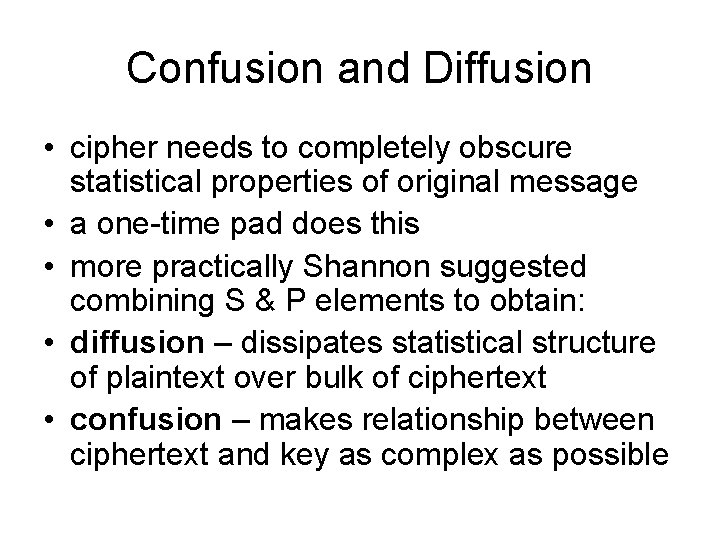 Confusion and Diffusion

• cipher needs to completely obscure statistical properties of original message
• a one-time pad does this
• more practically Shannon suggested combining S & P elements to obtain:
• diffusion – dissipates statistical structure of plaintext over bulk of ciphertext
• confusion – makes relationship between ciphertext and key as complex as possible